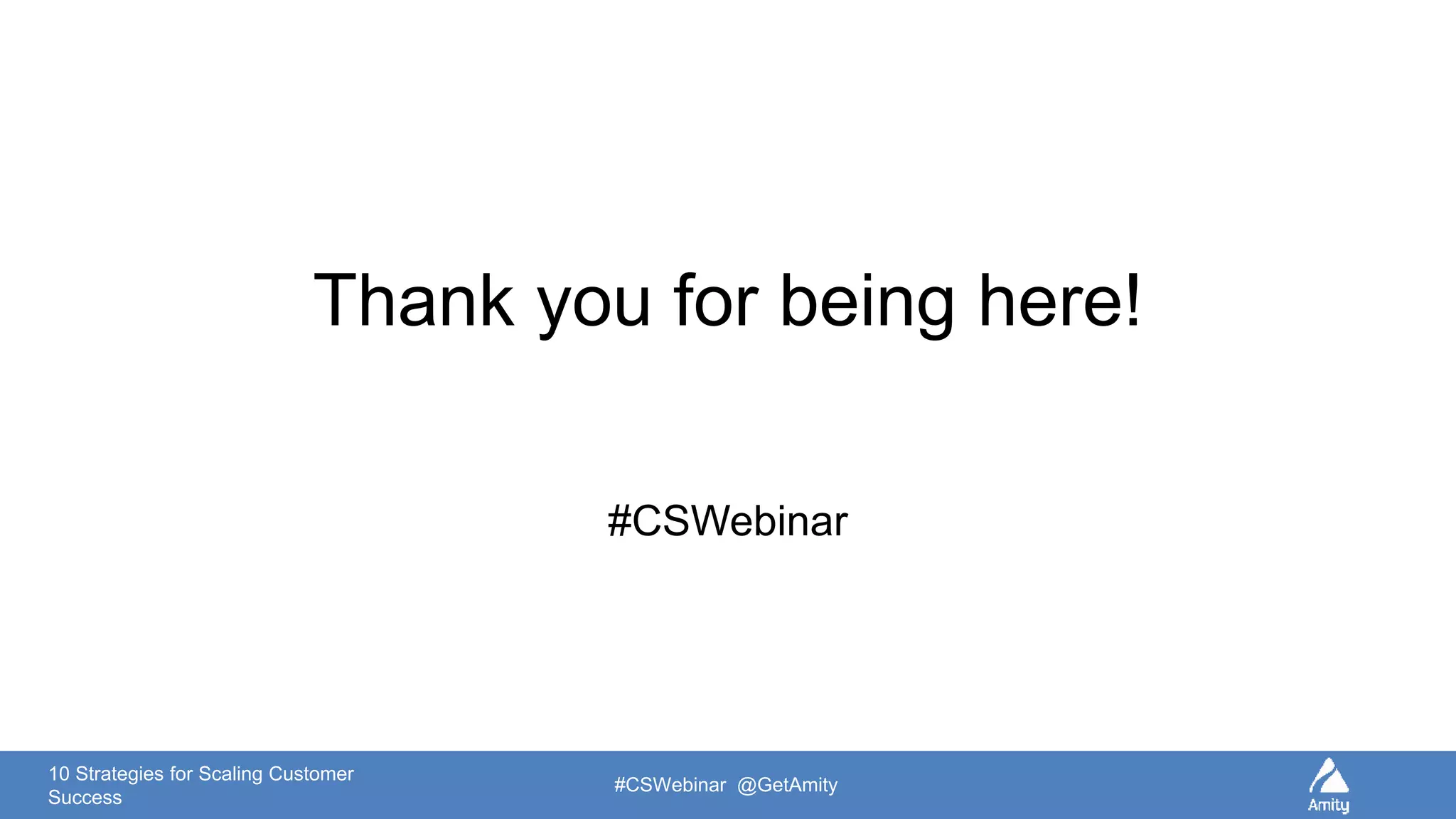 Thank you for being here!

#CSWebinar

10 Strategies for Scaling Customer Success

#CSWebinar @GetAmity

Amity